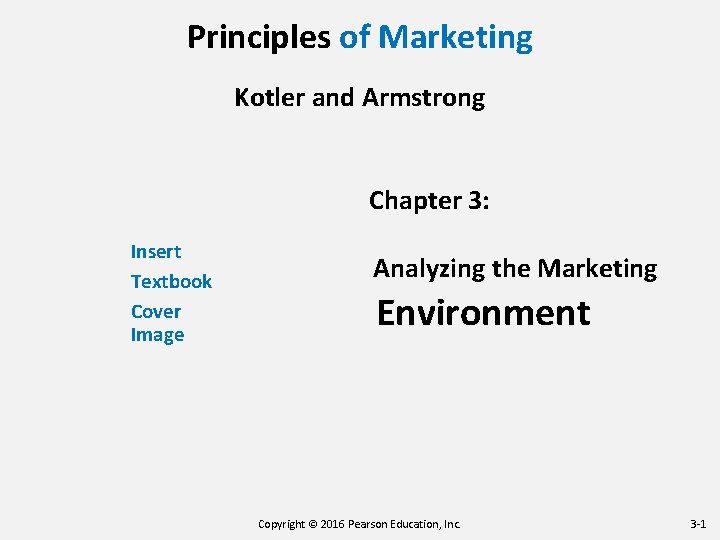 Principles of Marketing

Kotler and Armstrong

Chapter 3:

Insert
Textbook
Cover
Image

Analyzing the Marketing
Environment

Copyright © 2016 Pearson Education, Inc.

3-1